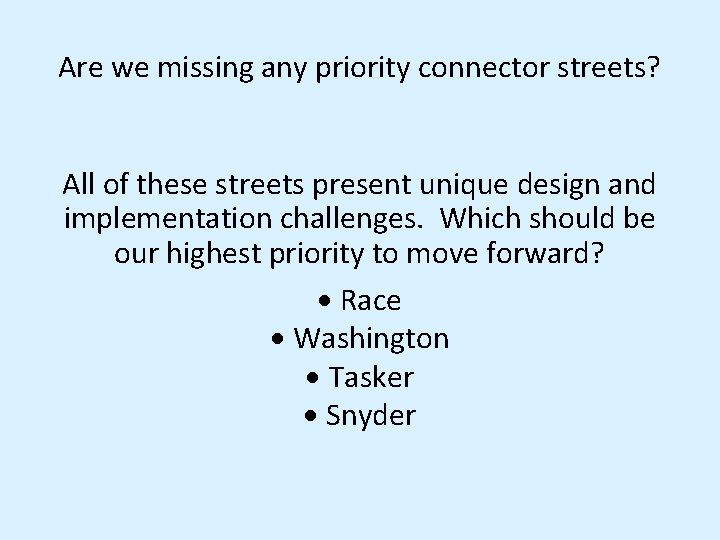 Are we missing any priority connector streets?

All of these streets present unique design and implementation challenges.  Which should be our highest priority to move forward?

• Race
• Washington
• Tasker
• Snyder